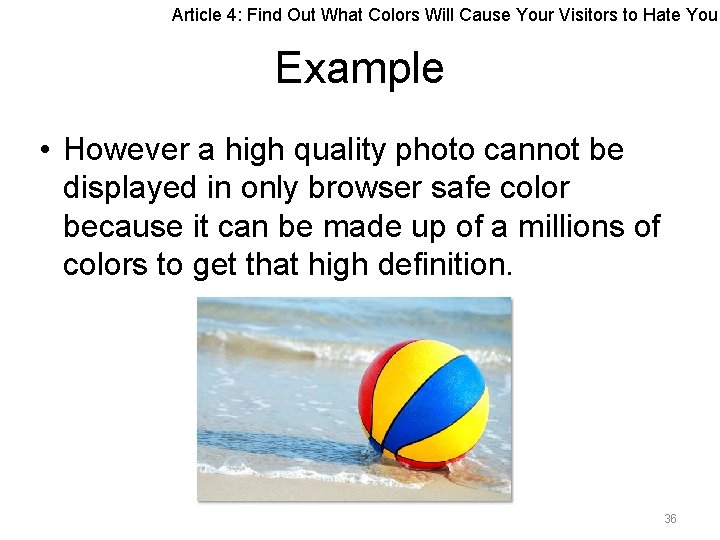 Article 4: Find Out What Colors Will Cause Your Visitors to Hate You

Example

• However a high quality photo cannot be displayed in only browser safe color because it can be made up of a millions of colors to get that high definition.

36